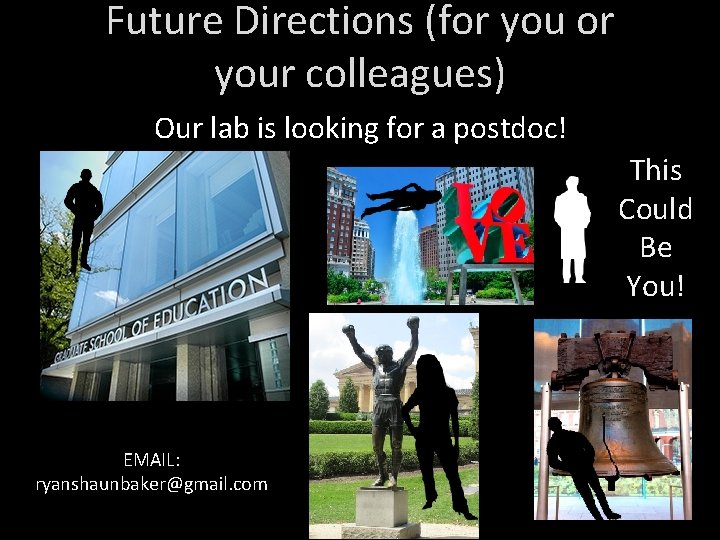 Future Directions (for you or your colleagues)

Our lab is looking for a postdoc!

GRADUATE SCHOOL OF EDUCATION

LOVE

This Could Be You!

EMAIL:
ryanshaunbaker@gmail.com